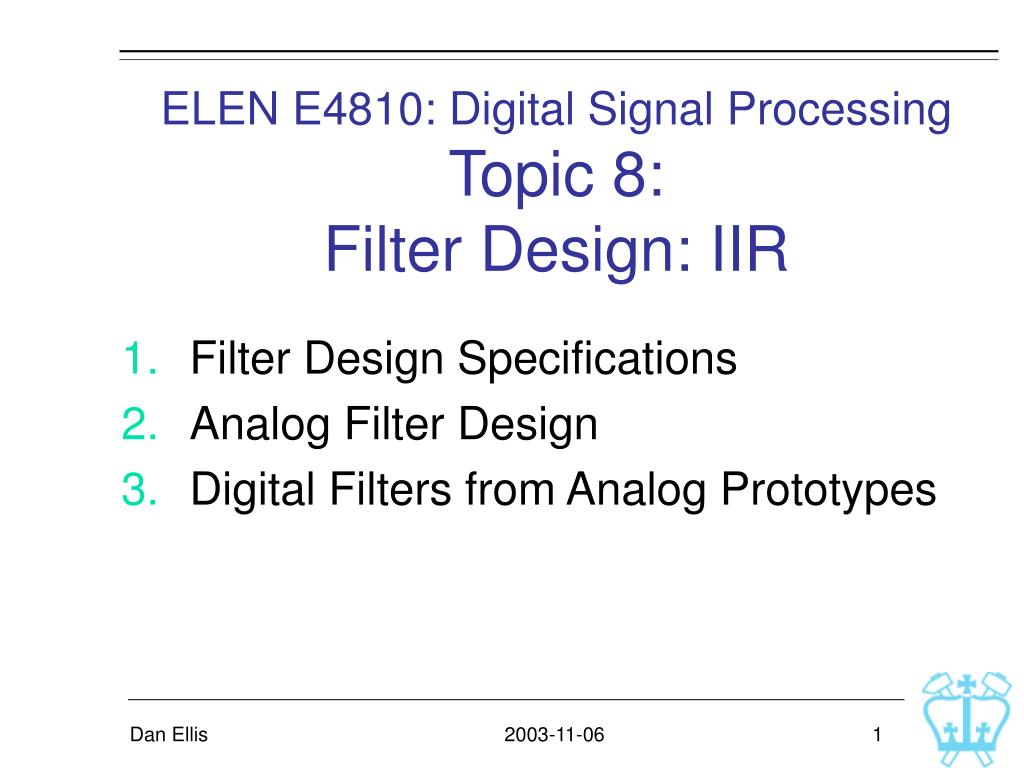 ELEN E4810: Digital Signal Processing
Topic 8:
Filter Design: IIR

1. Filter Design Specifications
2. Analog Filter Design
3. Digital Filters from Analog Prototypes

Dan Ellis 2003-11-06 1